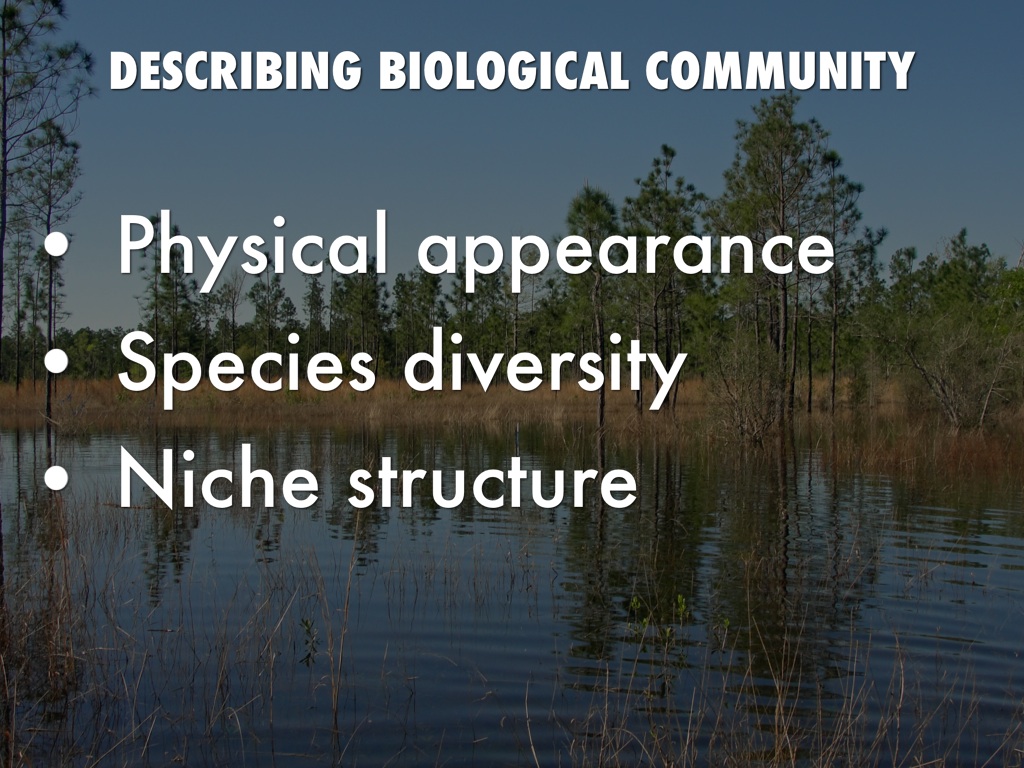 DESCRIBING BIOLOGICAL COMMUNITY

• Physical appearance
• Species diversity
• Niche structure